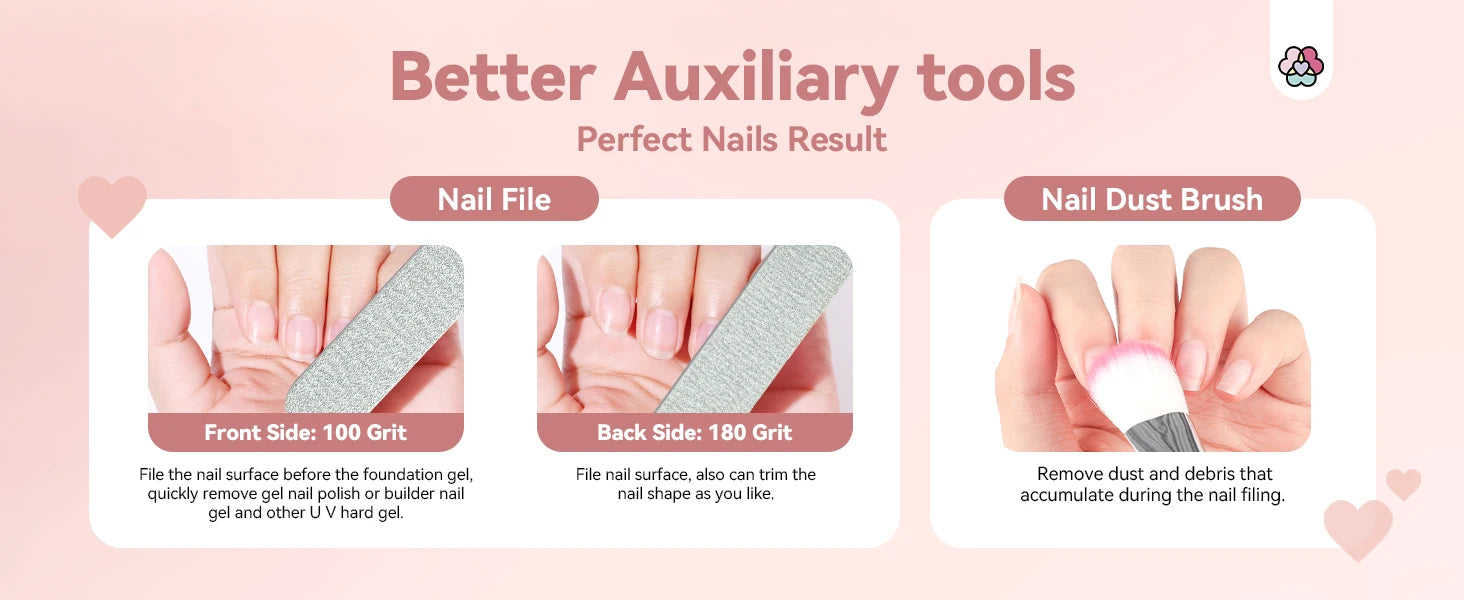 Better Auxiliary tools
Perfect Nails Result

Nail File

Front Side: 100 Grit

File the nail surface before the foundation gel, quickly remove gel nail polish or builder nail gel and other U V hard gel.

Back Side: 180 Grit

File nail surface, also can trim the nail shape as you like.

Nail Dust Brush

Remove dust and debris that accumulate during the nail filing.